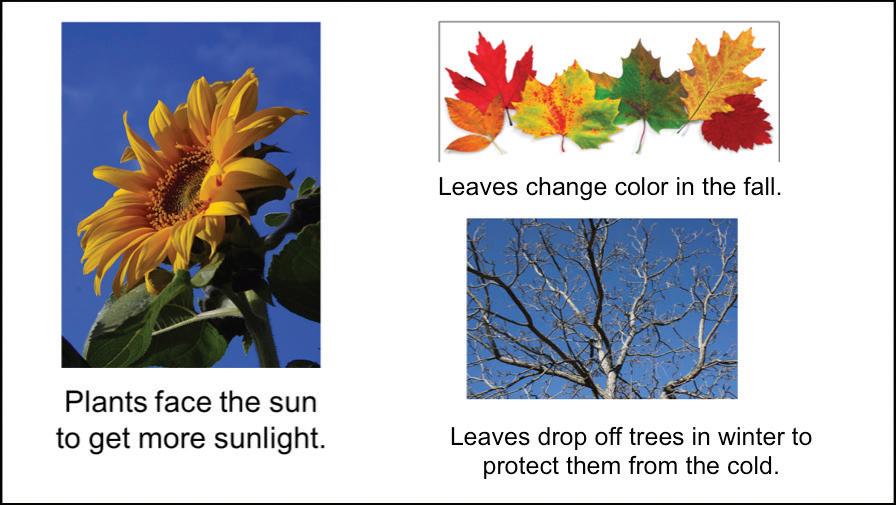 Plants face the sun to get more sunlight.

Leaves change color in the fall.

Leaves drop off trees in winter to protect them from the cold.